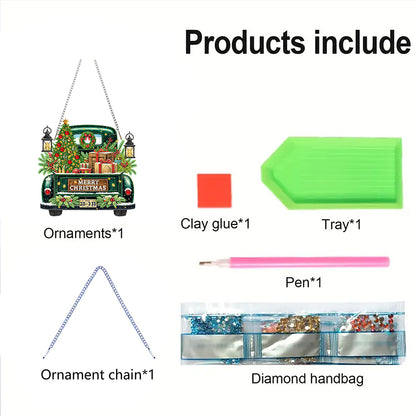 Products include

MERRY CHRISTMAS

Ornaments*1

Clay glue*1

Tray*1

Pen*1

Ornament chain*1

Diamond handbag